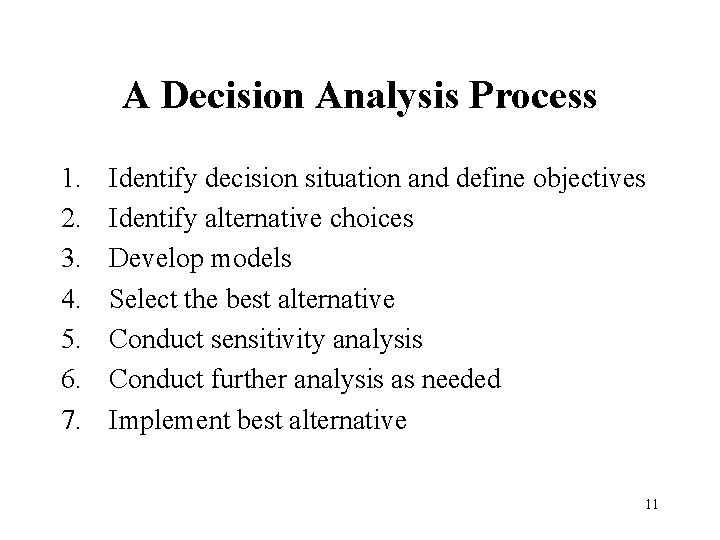 A Decision Analysis Process

1. Identify decision situation and define objectives
2. Identify alternative choices
3. Develop models
4. Select the best alternative
5. Conduct sensitivity analysis
6. Conduct further analysis as needed
7. Implement best alternative

11